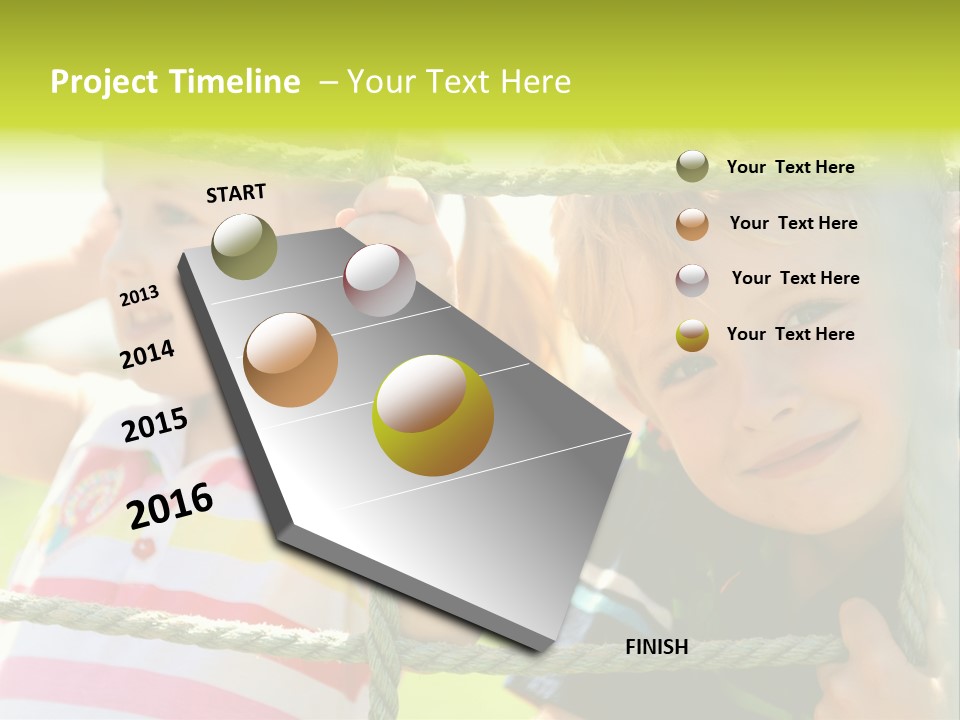 Project Timeline – Your Text Here

START

2013

2014

2015

2016

FINISH

Your Text Here

Your Text Here

Your Text Here

Your Text Here